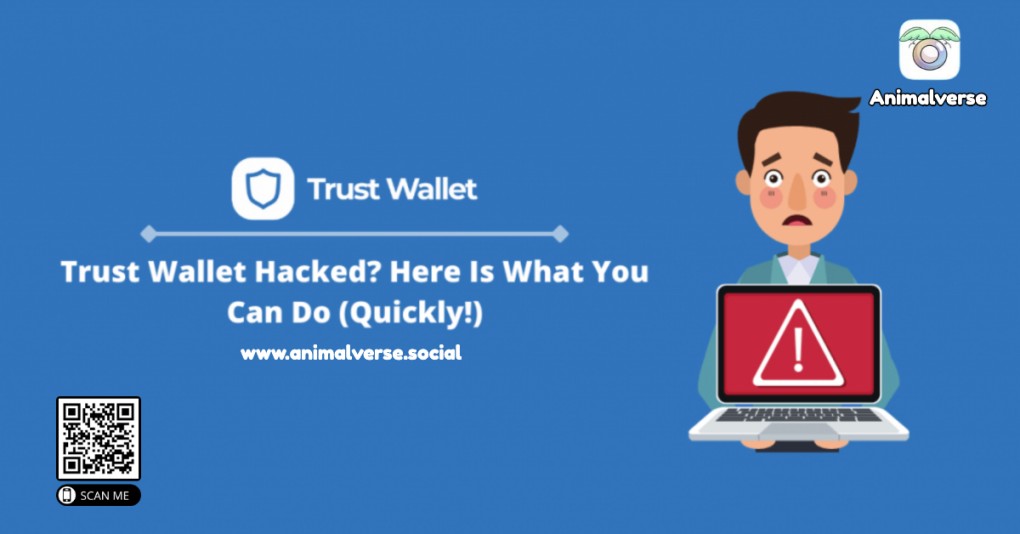 Animalverse

Trust Wallet

Trust Wallet Hacked? Here Is What You Can Do (Quickly!)

www.animalverse.social

SCAN ME